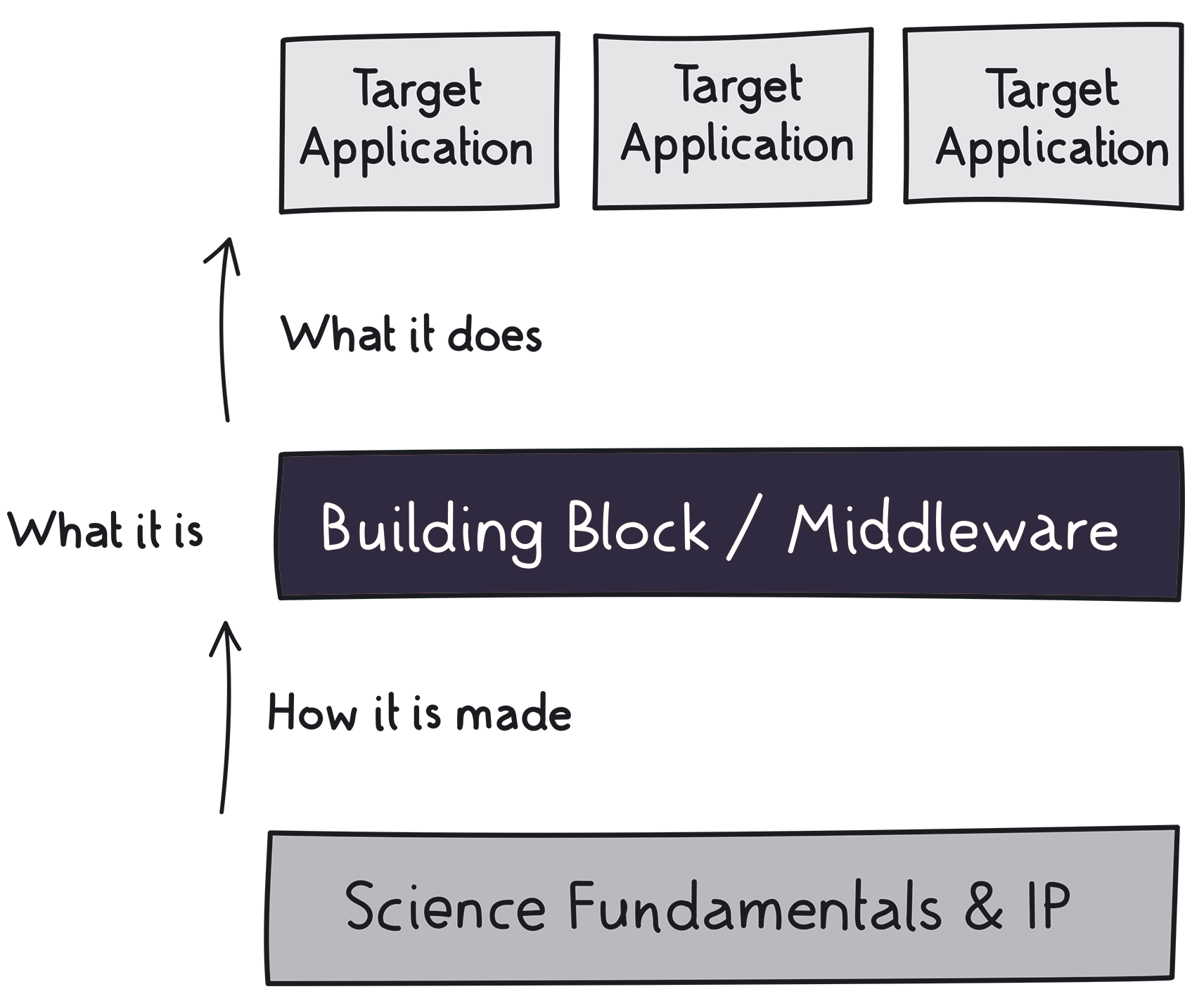 Target Application

Target Application

Target Application

What it does

What it is

Building Block / Middleware

How it is made

Science Fundamentals & IP